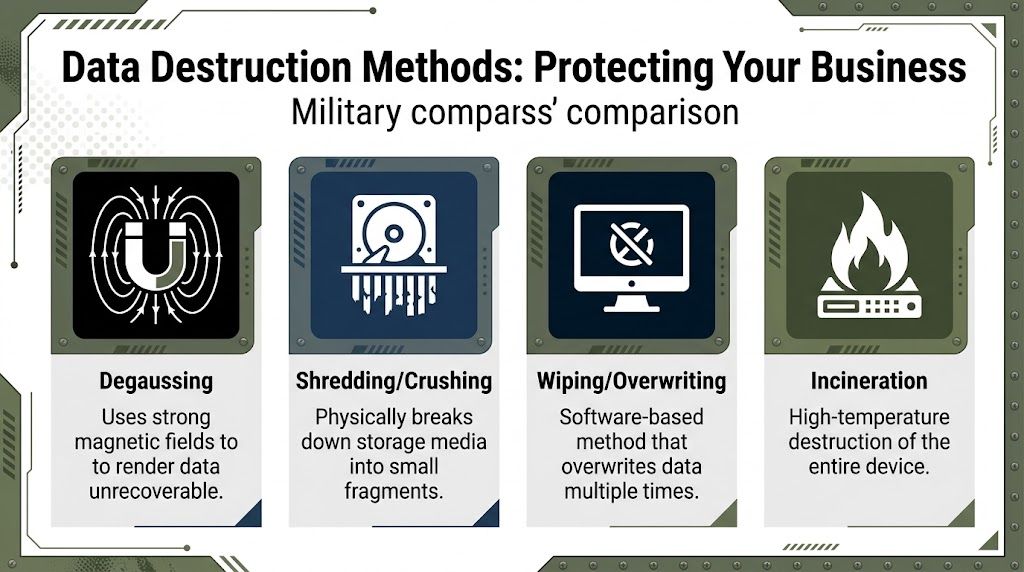 Data Destruction Methods: Protecting Your Business
Military comparss' comparison

Degaussing
Uses strong magnetic fields to to render data unrecoverable.

Shredding/Crushing
Physically breaks down storage media into small fragments.

Wiping/Overwriting
Software-based method that overwrites data multiple times.

Incineration
High-temperature destruction of the entire device.